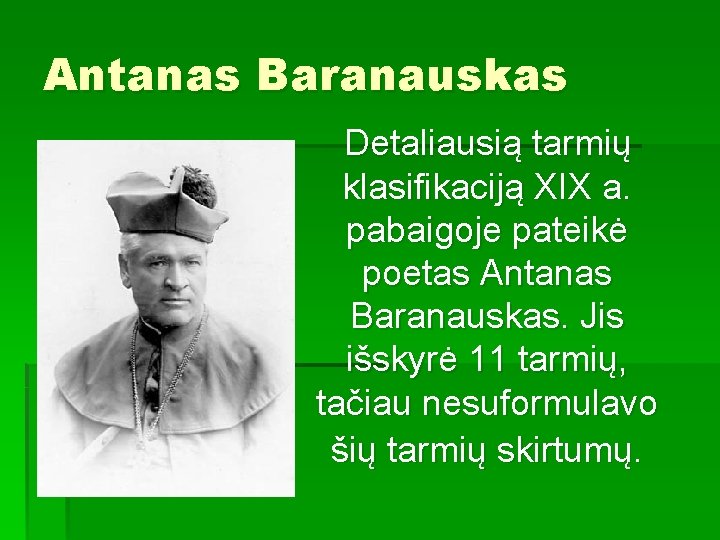 Antanas Baranauskas

Detaliausią tarmių klasifikaciją XIX a. pabaigoje pateikė poetas Antanas Baranauskas. Jis išskyrė 11 tarmių, tačiau nesuformulavo šių tarmių skirtumų.